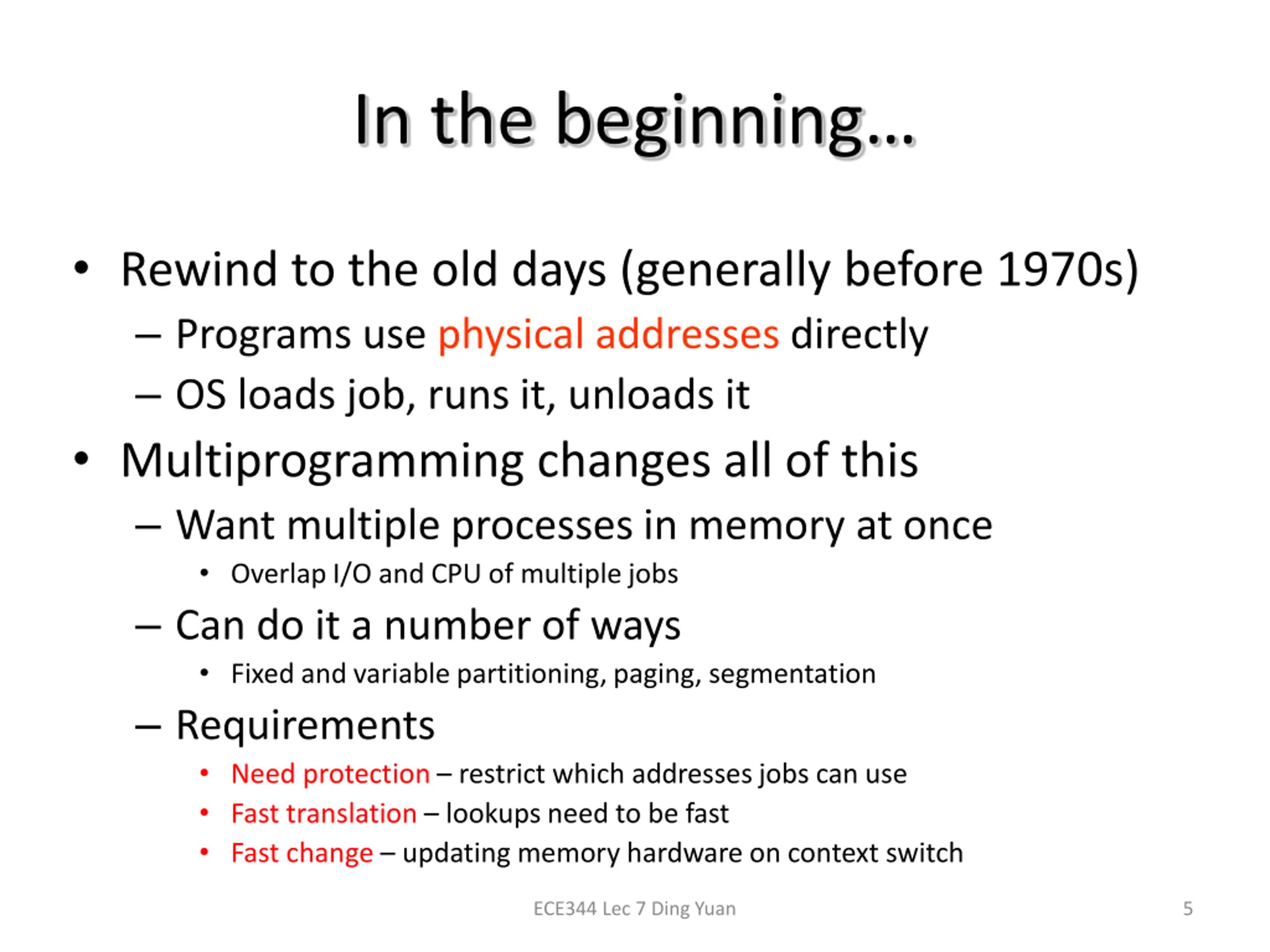 In the beginning…

• Rewind to the old days (generally before 1970s)
– Programs use physical addresses directly
– OS loads job, runs it, unloads it
• Multiprogramming changes all of this
– Want multiple processes in memory at once
• Overlap I/O and CPU of multiple jobs
– Can do it a number of ways
• Fixed and variable partitioning, paging, segmentation
– Requirements
• Need protection – restrict which addresses jobs can use
• Fast translation – lookups need to be fast
• Fast change – updating memory hardware on context switch

ECE344 Lec 7 Ding Yuan

5